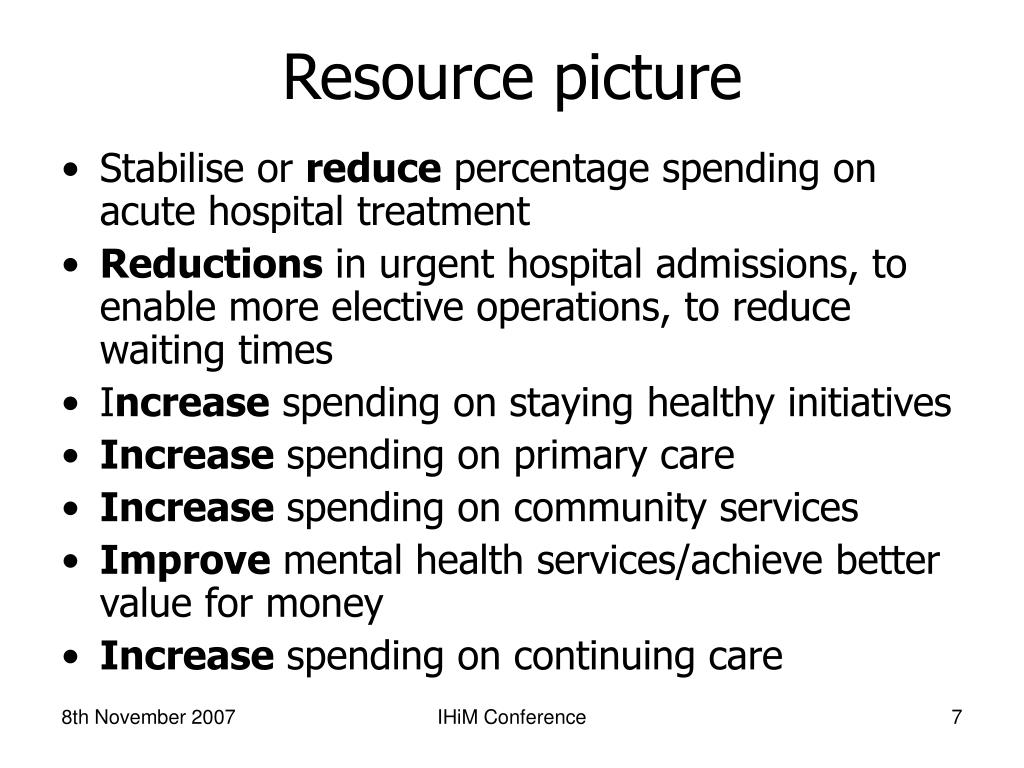 Resource picture

• Stabilise or reduce percentage spending on acute hospital treatment
• Reductions in urgent hospital admissions, to enable more elective operations, to reduce waiting times
• Increase spending on staying healthy initiatives
• Increase spending on primary care
• Increase spending on community services
• Improve mental health services/achieve better value for money
• Increase spending on continuing care

8th November 2007 IHiM Conference 7